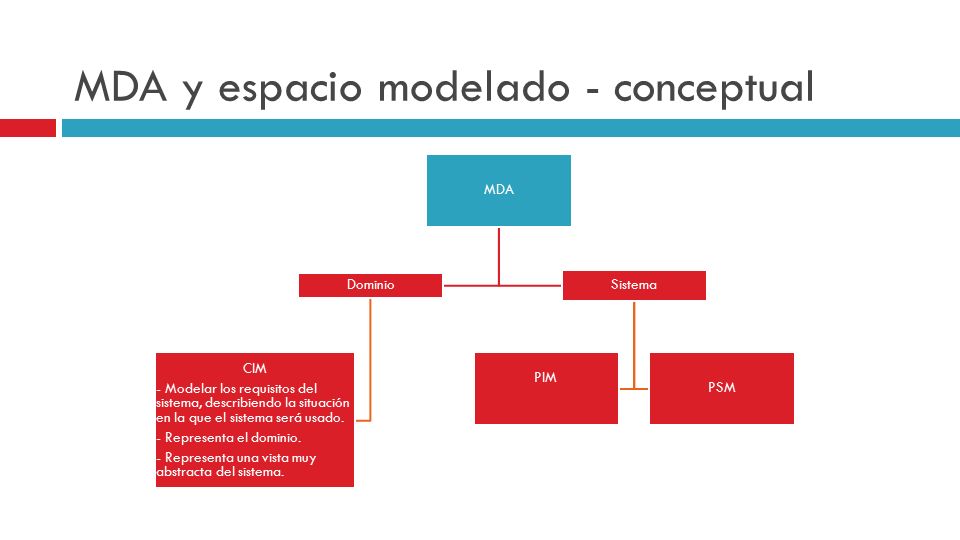 MDA y espacio modelado - conceptual

MDA

Dominio

Sistema

CIM

- Modelar los requisitos del sistema, describiendo la situación en la que el sistema será usado.

- Representa el dominio.

- Representa una vista muy abstracta del sistema.

PIM

PSM